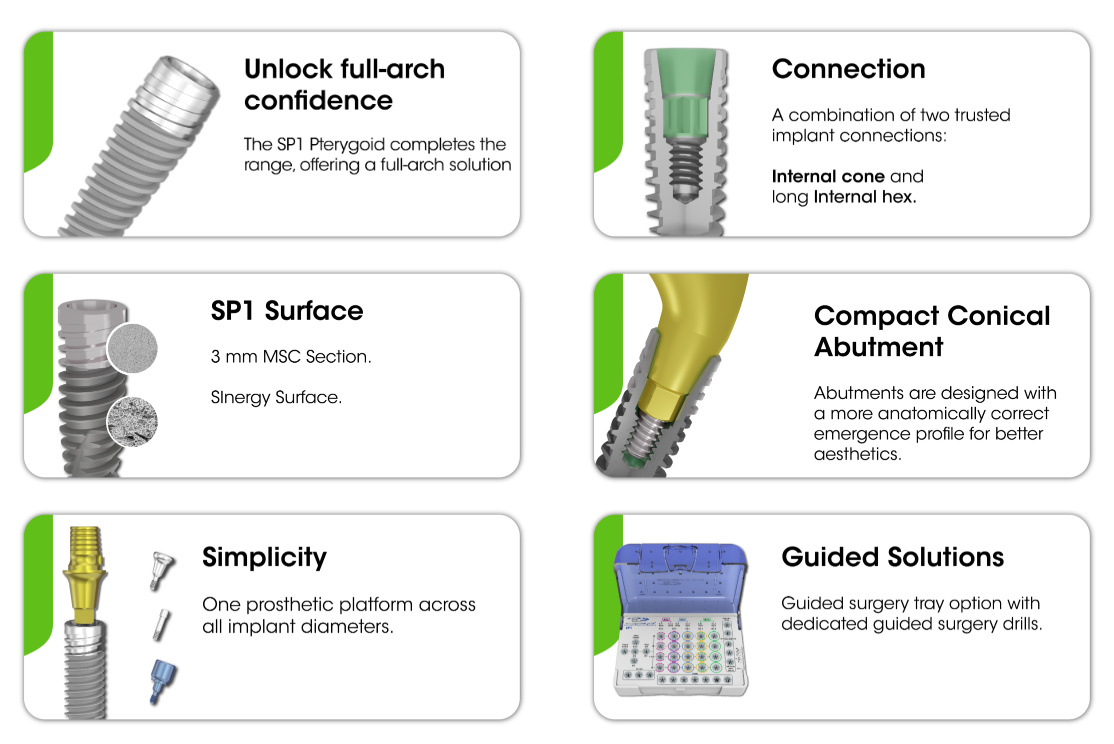 Unlock full-arch confidence

The SP1 Pterygoid completes the range, offering a full-arch solution

Connection

A combination of two trusted implant connections:

Internal cone and long Internal hex.

SP1 Surface

3 mm MSC Section.

SInergy Surface.

Compact Conical Abutment

Abutments are designed with a more anatomically correct emergence profile for better aesthetics.

Simplicity

One prosthetic platform across all implant diameters.

Guided Solutions

Guided surgery tray option with dedicated guided surgery drills.